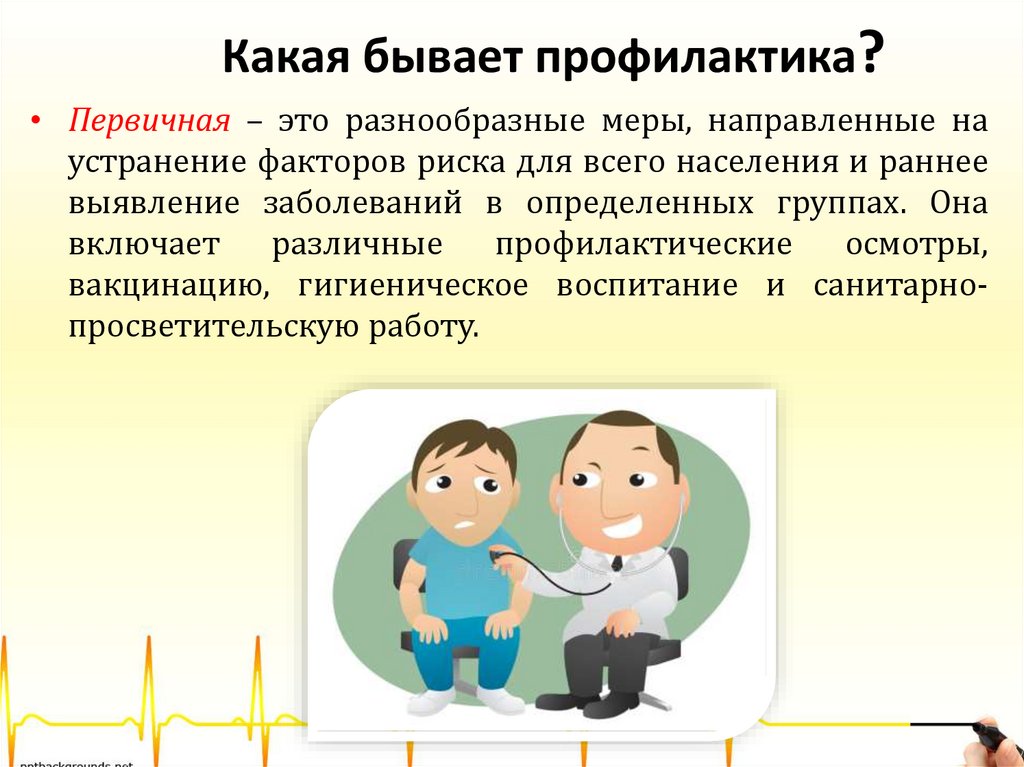 Какая бывает профилактика?

• Первичная – это разнообразные меры, направленные на устранение факторов риска для всего населения и раннее выявление заболеваний в определенных группах. Она включает различные профилактические осмотры, вакцинацию, гигиеническое воспитание и санитарно-просветительскую работу.

pptbackgrounds.net